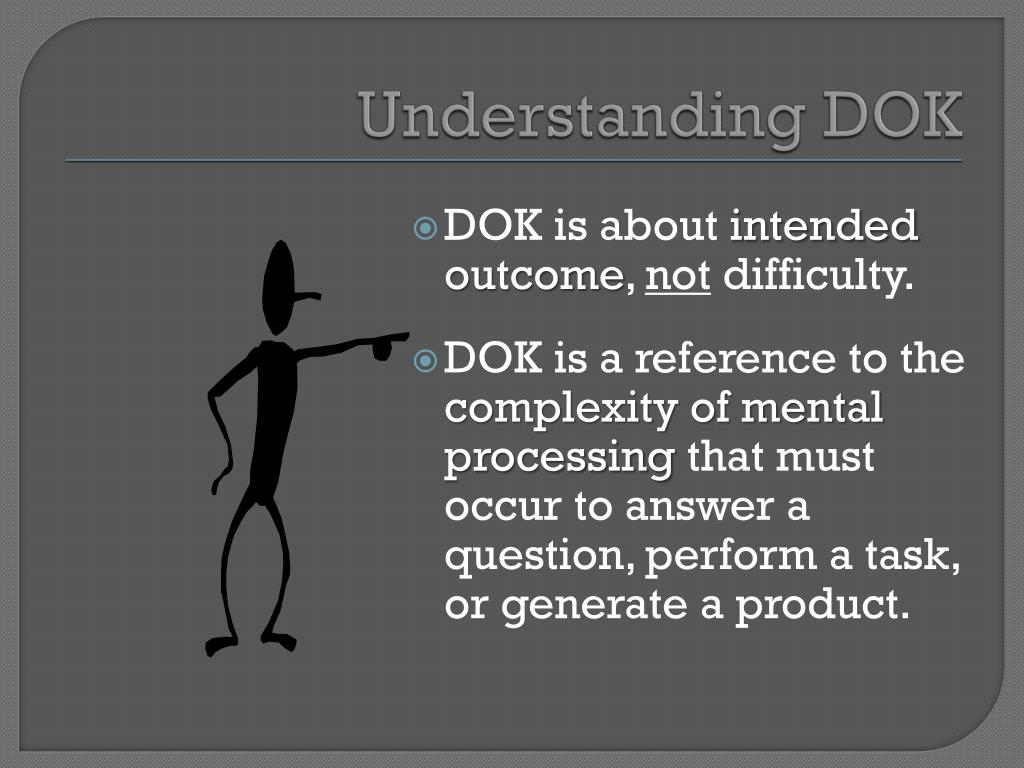 Understanding DOK

DOK is about intended outcome, not difficulty.

DOK is a reference to the complexity of mental processing that must occur to answer a question, perform a task, or generate a product.